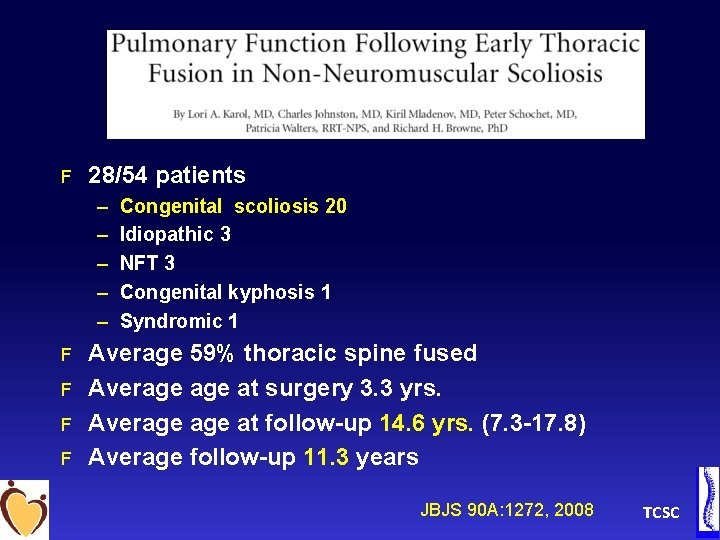 Pulmonary Function Following Early Thoracic Fusion in Non-Neuromuscular Scoliosis

By Lori A. Karol, MD, Charles Johnston, MD, Kiril Mladenov, MD, Peter Schochet, MD, Patricia Walters, RRT-NPS, and Richard H. Browne, PhD

F 28/54 patients
– Congenital scoliosis 20
– Idiopathic 3
– NFT 3
– Congenital kyphosis 1
– Syndromic 1
F Average 59% thoracic spine fused
F Average age at surgery 3.3 yrs.
F Average age at follow-up 14.6 yrs. (7.3-17.8)
F Average follow-up 11.3 years

JBJS 90A:1272, 2008

TCSC